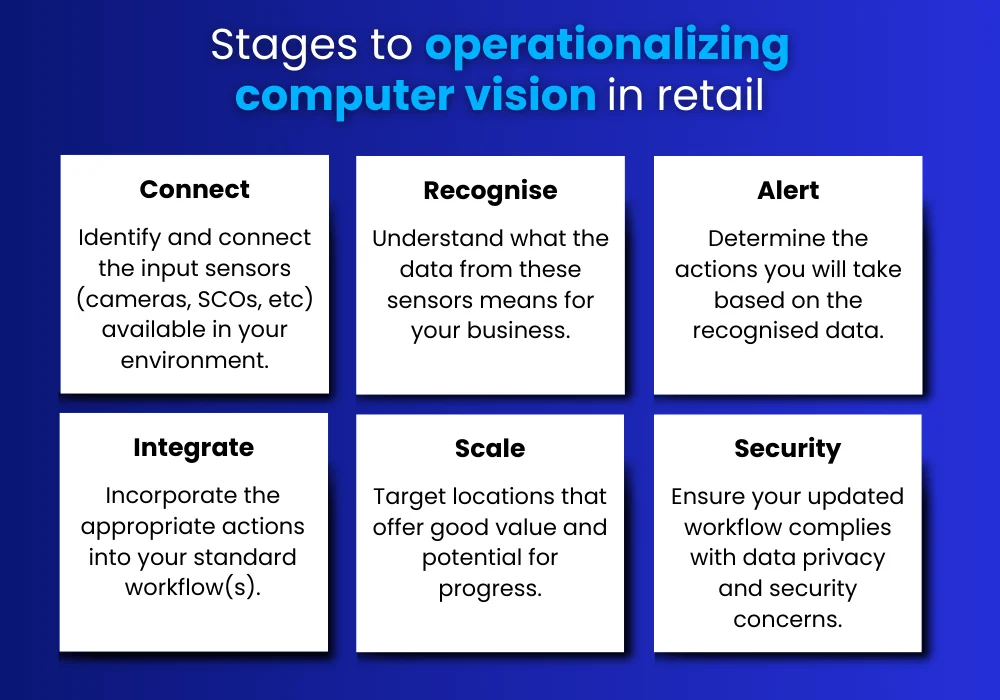 Stages to operationalizing computer vision in retail

Connect

Identify and connect the input sensors (cameras, SCOs, etc) available in your environment.

Recognise

Understand what the data from these sensors means for your business.

Alert

Determine the actions you will take based on the recognised data.

Integrate

Incorporate the appropriate actions into your standard workflow(s).

Scale

Target locations that offer good value and potential for progress.

Security

Ensure your updated workflow complies with data privacy and security concerns.